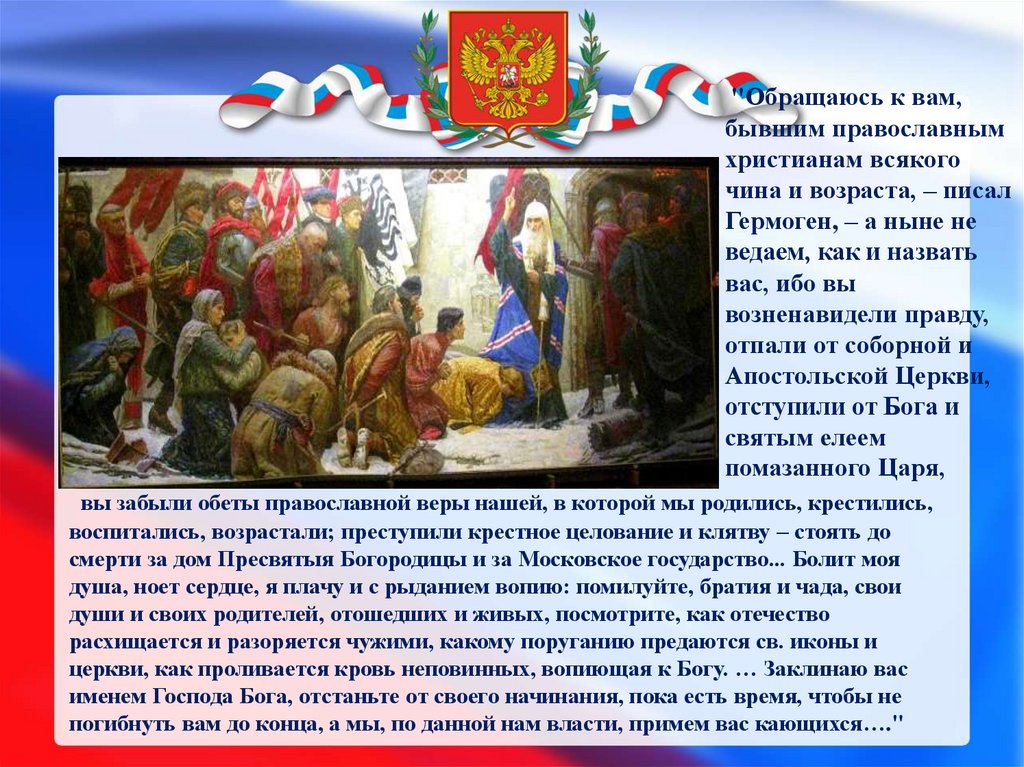 "Обращаюсь к вам, бывшим православным христианам всякого чина и возраста, – писал Гермоген, – а ныне не ведаем, как и назвать вас, ибо вы возненавидели правду, отпали от соборной и Апостольской Церкви, отступили от Бога и святым елеем помазанного Царя,

вы забыли обеты православной веры нашей, в которой мы родились, крестились, воспитались, возрастали; преступили крестное целование и клятву – стоять до смерти за дом Пресвятыя Богородицы и за Московское государство... Болит моя душа, ноет сердце, я плачу и с рыданием вопию: помилуйте, братия и чада, свои души и своих родителей, отошедших и живых, посмотрите, как отечество расхищается и разоряется чужими, какому поруганию предаются св. иконы и церкви, как проливается кровь неповинных, вопиющая к Богу. … Заклинаю вас именем Господа Бога, отстаньте от своего начинания, пока есть время, чтобы не погибнуть вам до конца, а мы, по данной нам власти, примем вас кающихся…."